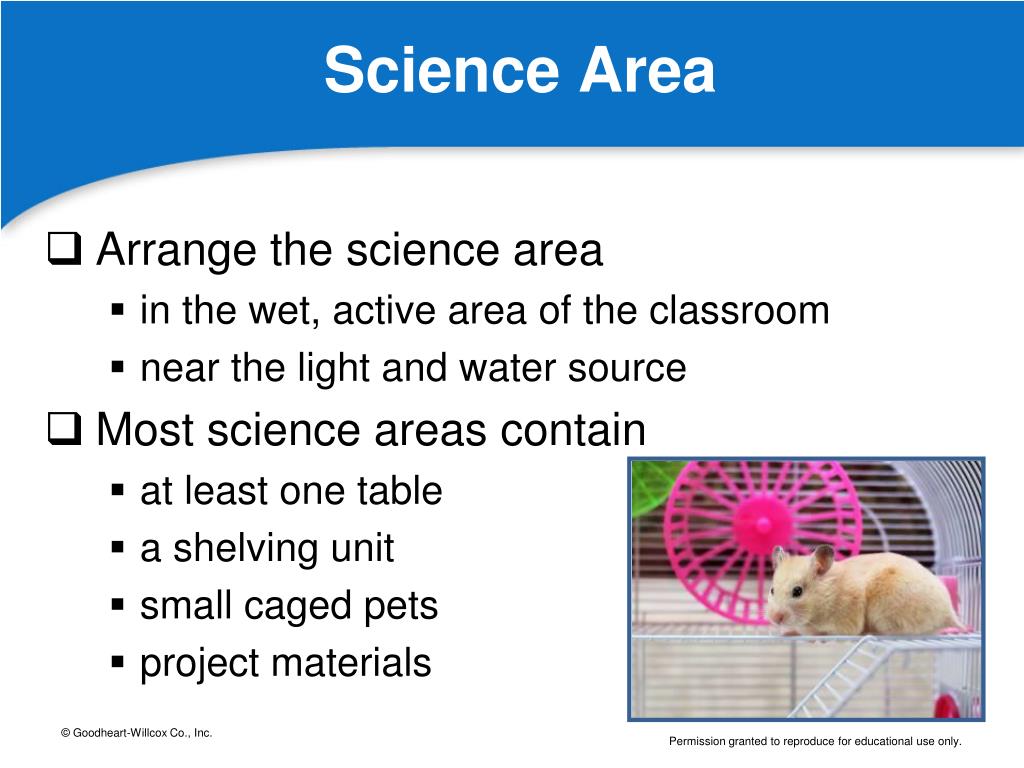 Science Area

❑ Arrange the science area
▪ in the wet, active area of the classroom
▪ near the light and water source

❑ Most science areas contain
▪ at least one table
▪ a shelving unit
▪ small caged pets
▪ project materials

© Goodheart-Willcox Co., Inc.

Permission granted to reproduce for educational use only.